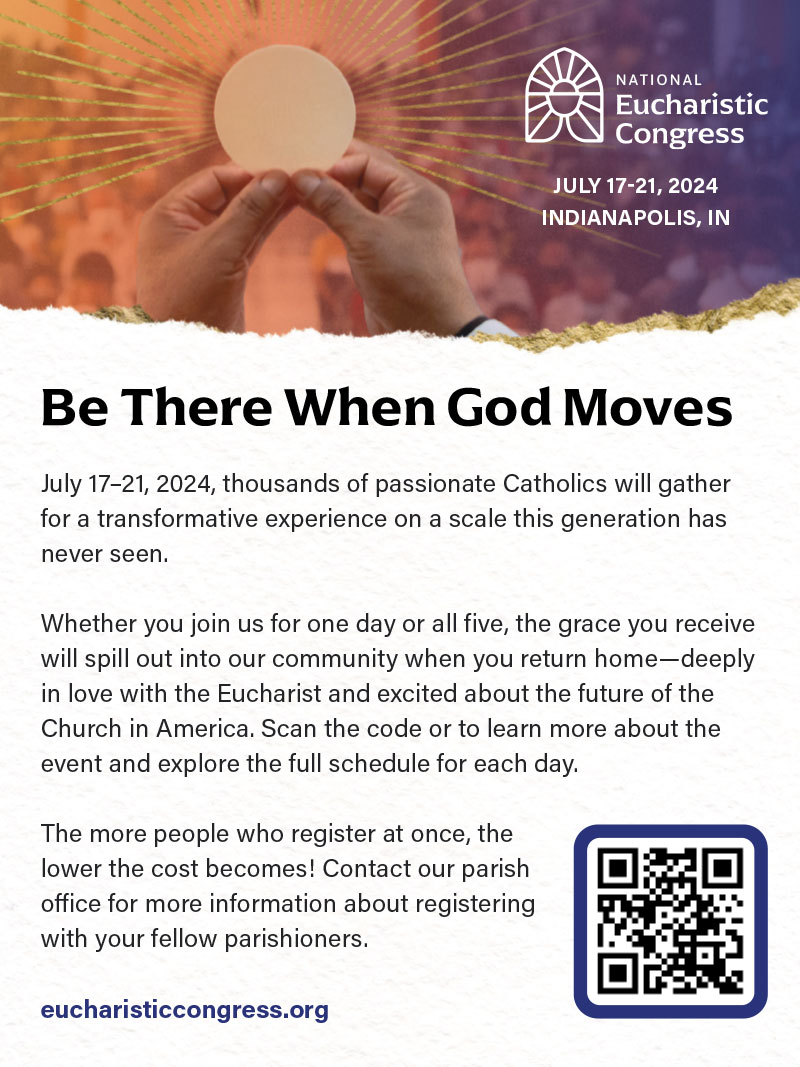 NATIONAL
Eucharistic
Congress

JULY 17-21, 2024
INDIANAPOLIS, IN

Be There When God Moves

July 17–21, 2024, thousands of passionate Catholics will gather for a transformative experience on a scale this generation has never seen.

Whether you join us for one day or all five, the grace you receive will spill out into our community when you return home—deeply in love with the Eucharist and excited about the future of the Church in America. Scan the code or to learn more about the event and explore the full schedule for each day.

The more people who register at once, the lower the cost becomes! Contact our parish office for more information about registering with your fellow parishioners.

eucharisticcongress.org